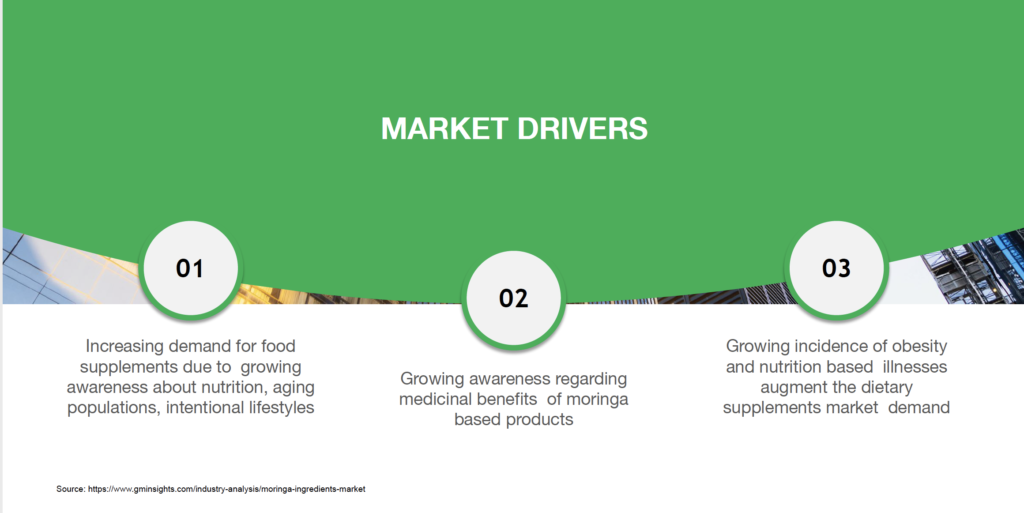 MARKET DRIVERS

01

Increasing demand for food supplements due to growing awareness about nutrition, aging populations, intentional lifestyles

02

Growing awareness regarding medicinal benefits of moringa based products

03

Growing incidence of obesity and nutrition based illnesses augment the dietary supplements market demand

Source: https://www.gminsights.com/industry-analysis/moringa-ingredients-market